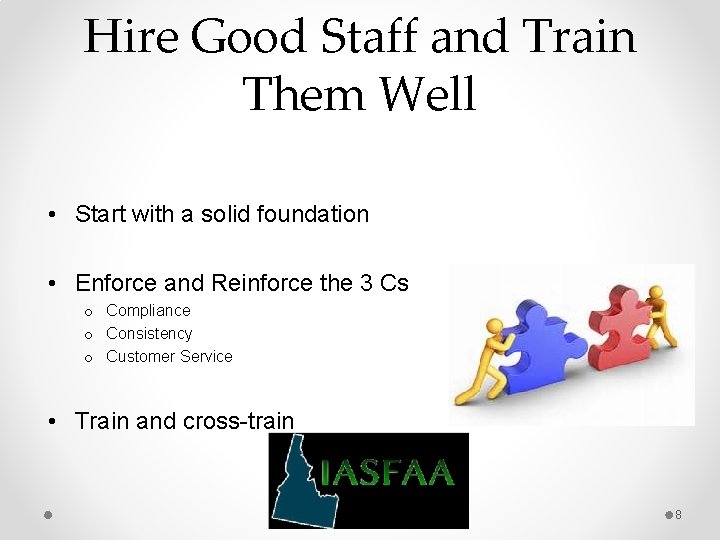 Hire Good Staff and Train Them Well

• Start with a solid foundation

• Enforce and Reinforce the 3 Cs
  o Compliance
  o Consistency
  o Customer Service

• Train and cross-train

IASFAA

8